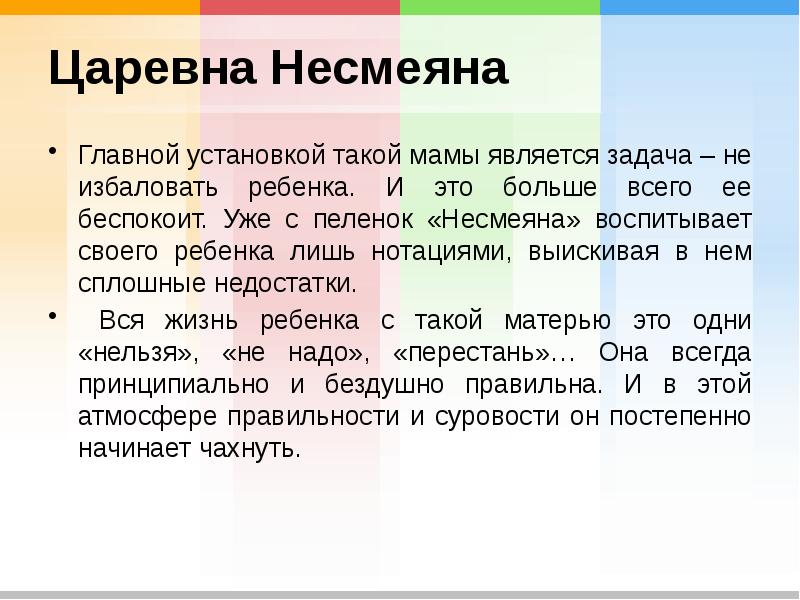 Царевна Несмеяна

• Главной установкой такой мамы является задача – не избаловать ребенка. И это больше всего ее беспокоит. Уже с пеленок «Несмеяна» воспитывает своего ребенка лишь нотациями, выискивая в нем сплошные недостатки.

• Вся жизнь ребенка с такой матерью это одни «нельзя», «не надо», «перестань»… Она всегда принципиально и бездушно правильна. И в этой атмосфере правильности и суровости он постепенно начинает чахнуть.